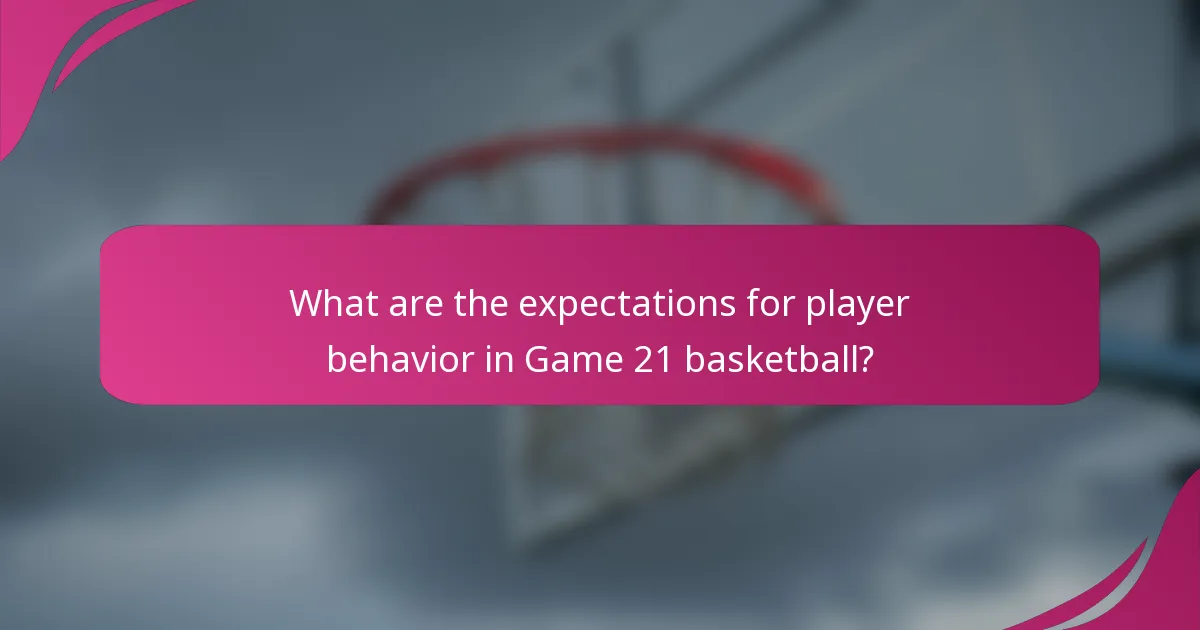 What are the expectations for player behavior in Game 21 basketball?